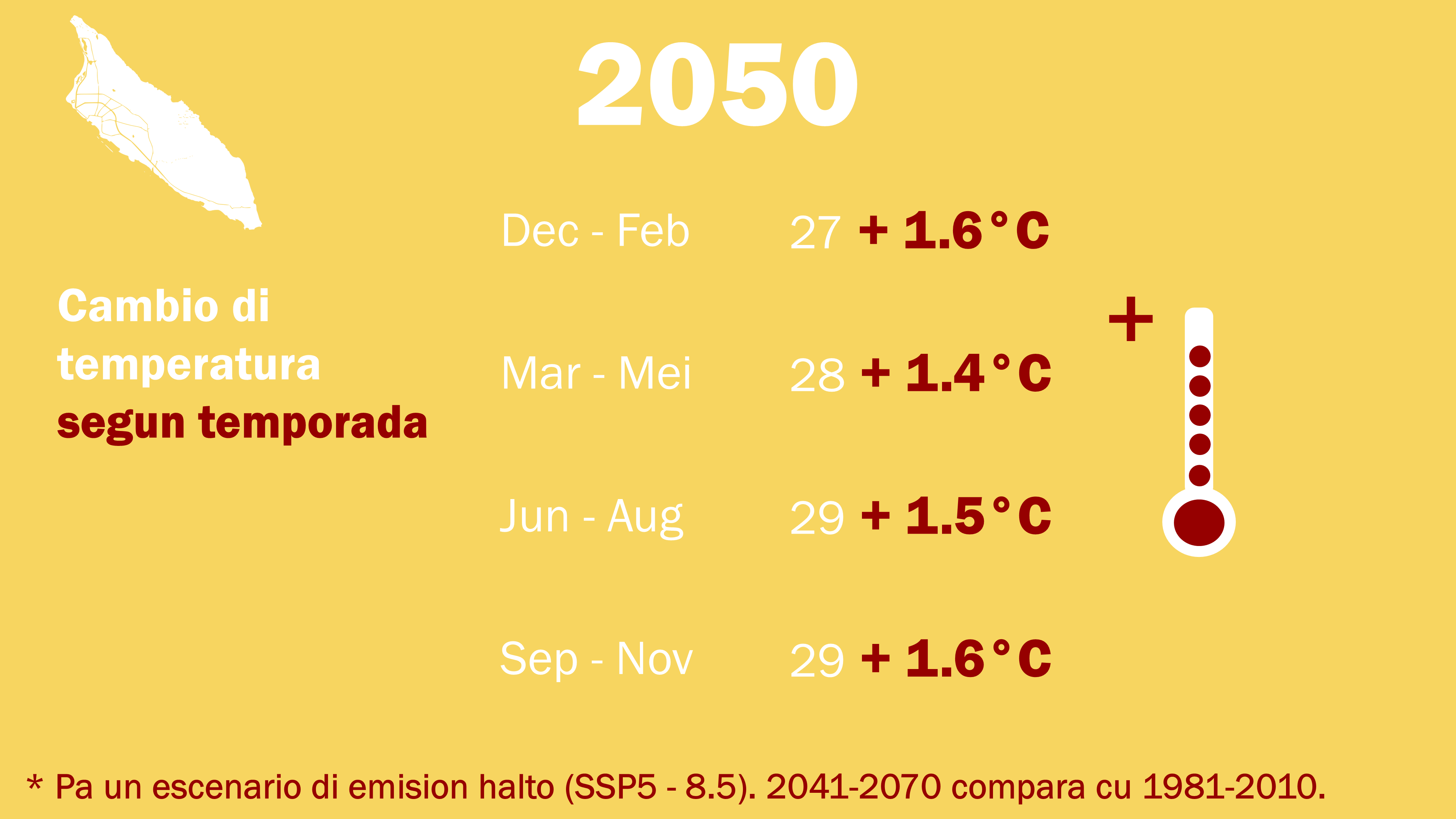 2050

Cambio di temperatura segun temporada

Dec - Feb 27 + 1.6°C

Mar - Mei 28 + 1.4°C

Jun - Aug 29 + 1.5°C

Sep - Nov 29 + 1.6°C

+

* Pa un escenario di emision halto (SSP5 - 8.5). 2041-2070 compara cu 1981-2010.